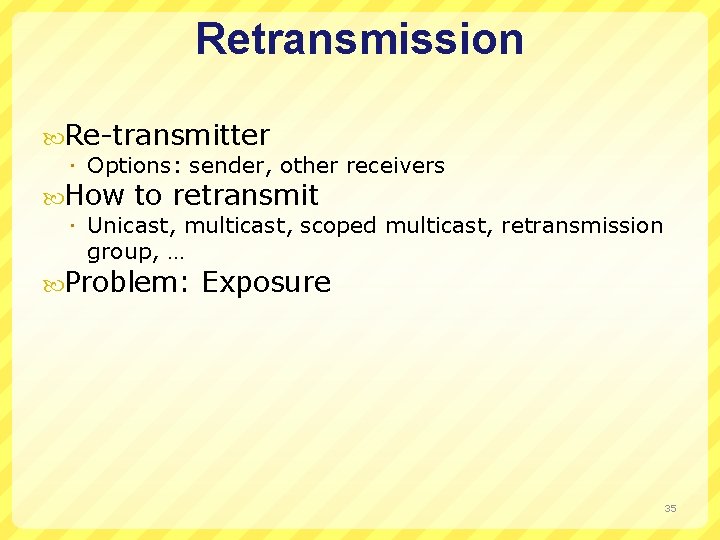 Retransmission

Re-transmitter

Options: sender, other receivers

How to retransmit

Unicast, multicast, scoped multicast, retransmission group, …

Problem: Exposure

35